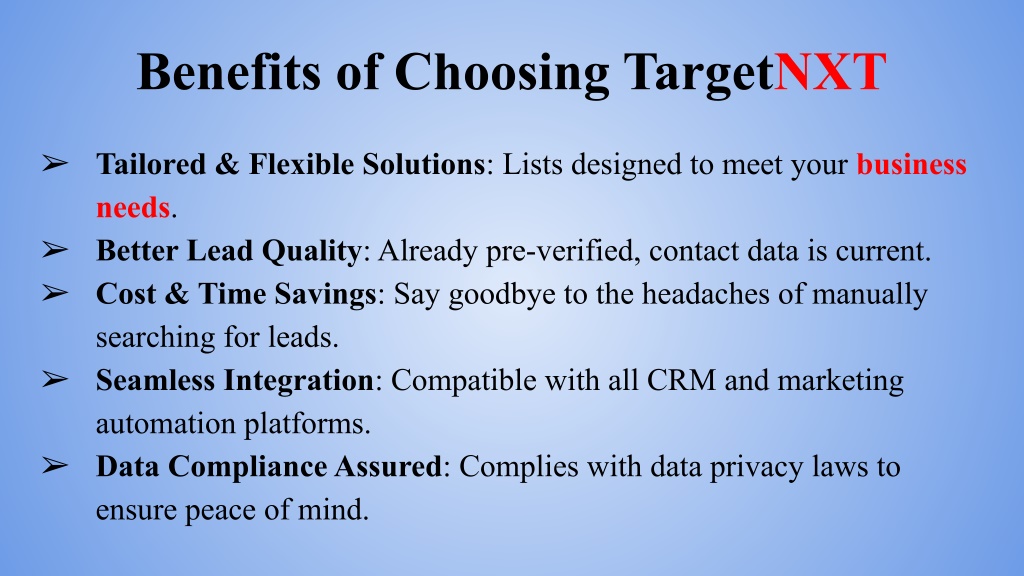 Benefits of Choosing TargetNXT

➢ Tailored & Flexible Solutions: Lists designed to meet your business needs.
➢ Better Lead Quality: Already pre-verified, contact data is current.
➢ Cost & Time Savings: Say goodbye to the headaches of manually searching for leads.
➢ Seamless Integration: Compatible with all CRM and marketing automation platforms.
➢ Data Compliance Assured: Complies with data privacy laws to ensure peace of mind.